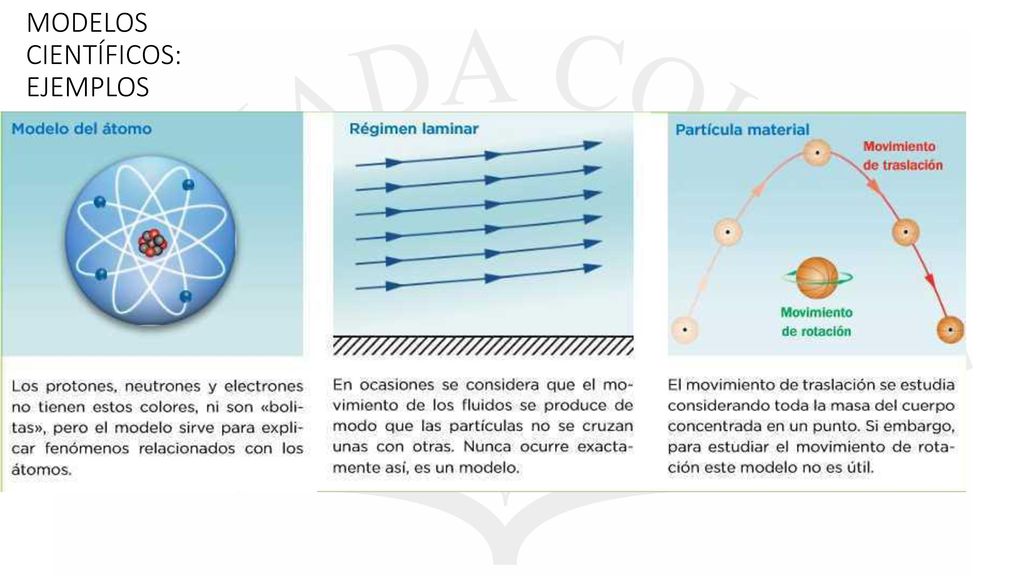 MODELOS CIENTÍFICOS: EJEMPLOS

Modelo del átomo

Los protones, neutrones y electrones no tienen estos colores, ni son «bolitas», pero el modelo sirve para explicar fenómenos relacionados con los átomos.

Régimen laminar

En ocasiones se considera que el movimiento de los fluidos se produce de modo que las partículas no se cruzan unas con otras. Nunca ocurre exactamente así, es un modelo.

Partícula material

Movimiento de traslación

Movimiento de rotación

El movimiento de traslación se estudia considerando toda la masa del cuerpo concentrada en un punto. Si embargo, para estudiar el movimiento de rotación este modelo no es útil.